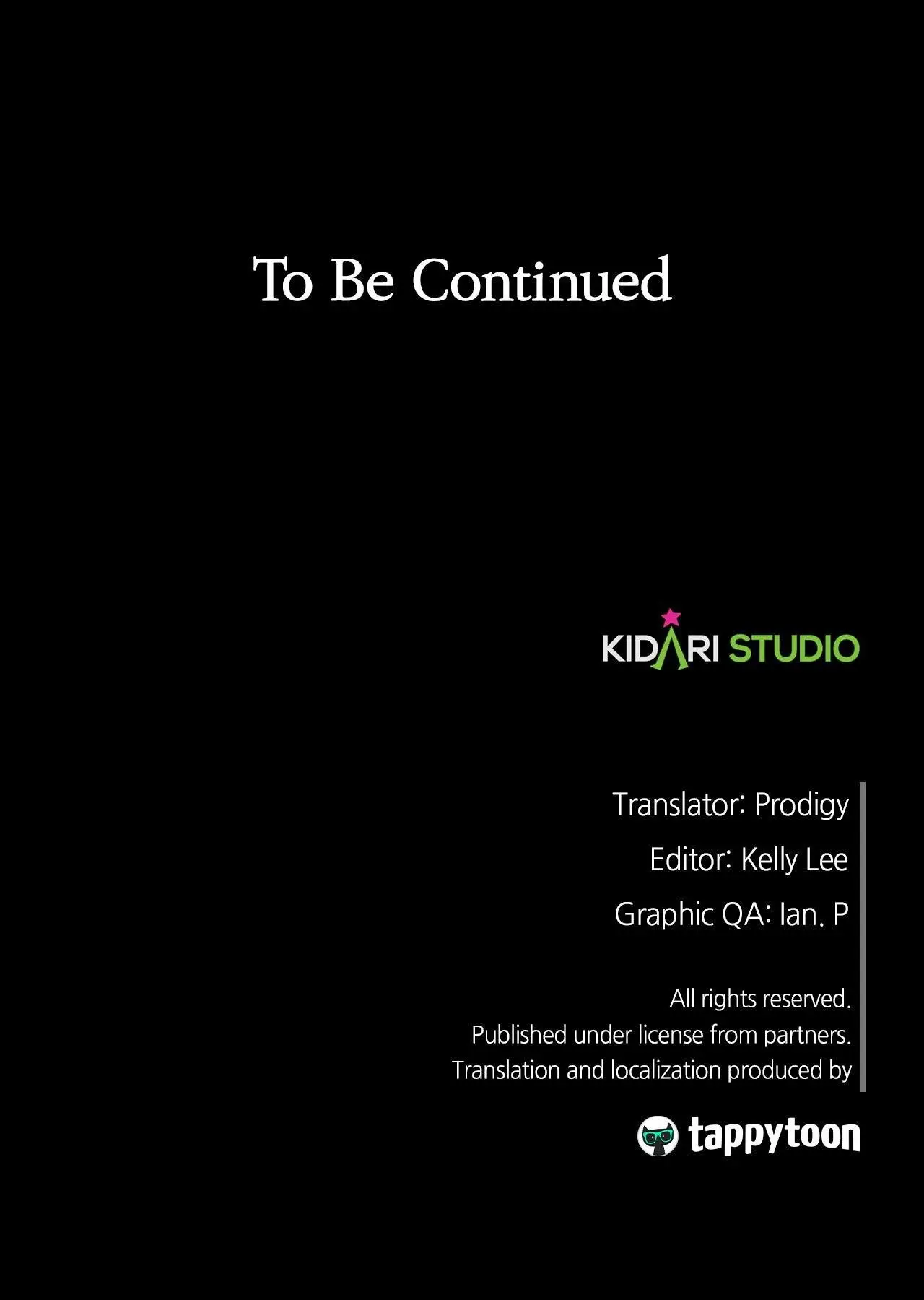 To Be Continued

KIDARI STUDIO

Translator: Prodigy

Editor: Kelly Lee

Graphic QA: Ian. P

All rights reserved.
Published under license from partners.
Translation and localization produced by

tappytoon